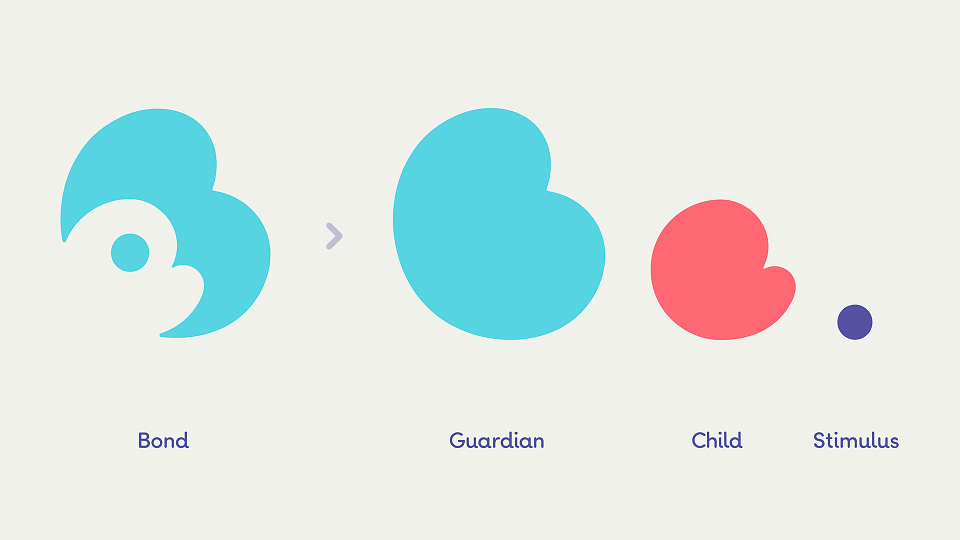 Bond

Guardian

Child

Stimulus